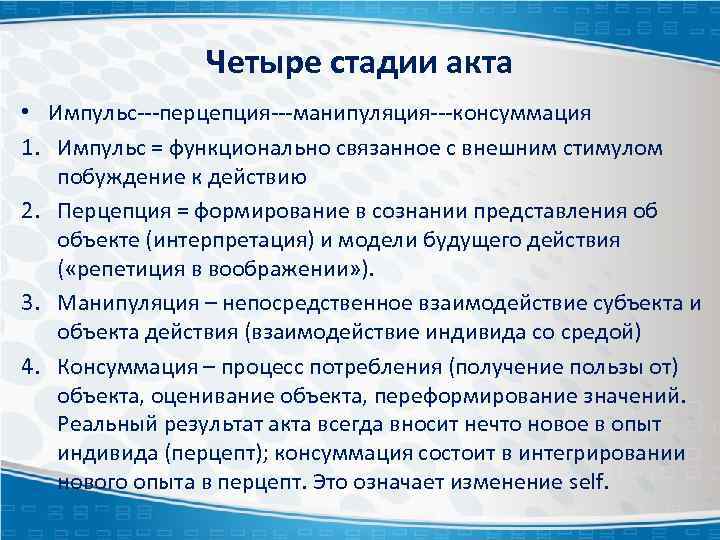 Четыре стадии акта

• Импульс---перцепция---манипуляция---консуммация

1. Импульс = функционально связанное с внешним стимулом побуждение к действию

2. Перцепция = формирование в сознании представления об объекте (интерпретация) и модели будущего действия («репетиция в воображении»).

3. Манипуляция – непосредственное взаимодействие субъекта и объекта действия (взаимодействие индивида со средой)

4. Консуммация – процесс потребления (получение пользы от) объекта, оценивание объекта, переформирование значений. Реальный результат акта всегда вносит нечто новое в опыт индивида (перцепт); консуммация состоит в интегрировании нового опыта в перцепт. Это означает изменение self.